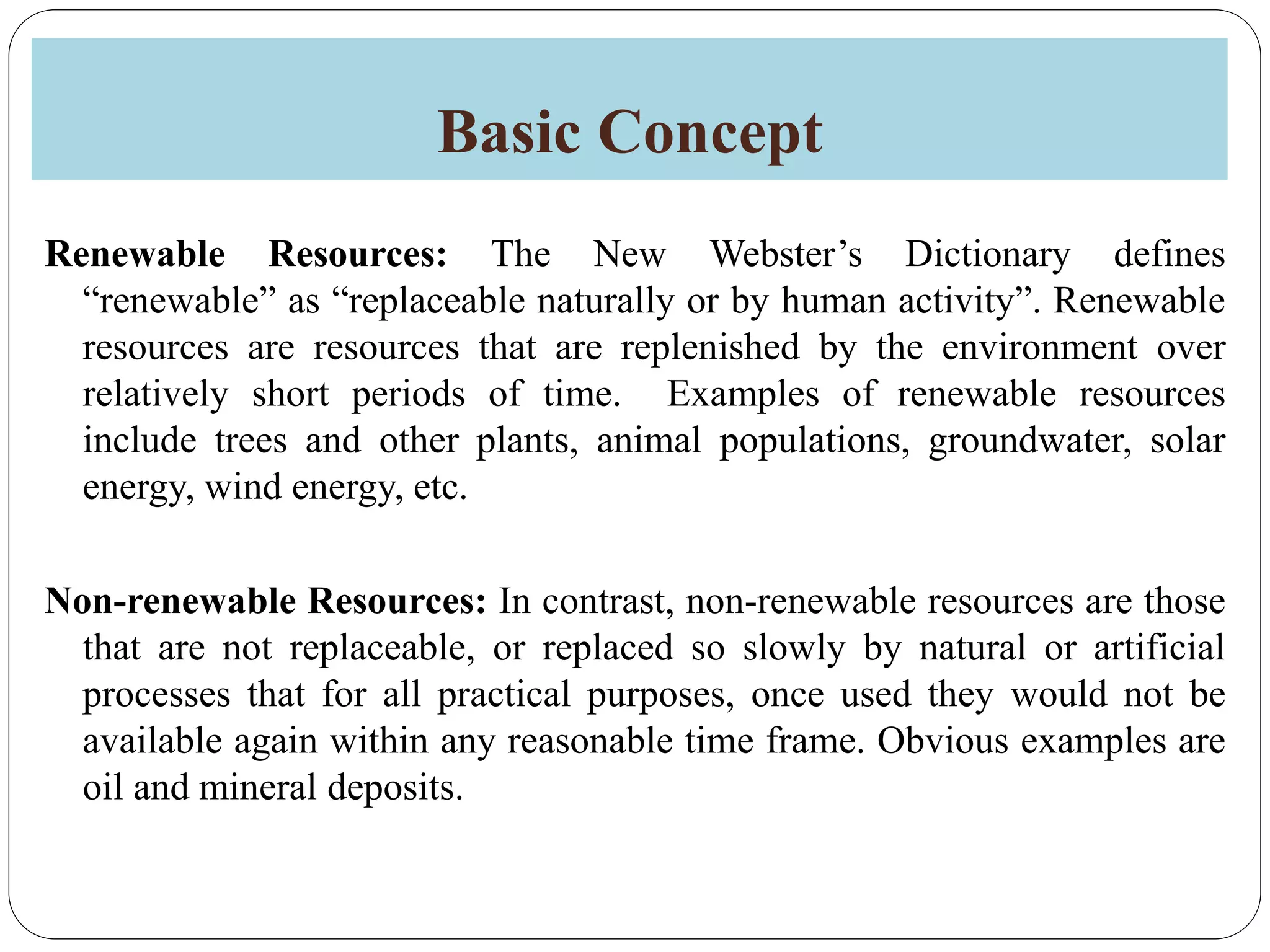 Basic Concept

Renewable Resources: The New Webster’s Dictionary defines “renewable” as “replaceable naturally or by human activity”. Renewable resources are resources that are replenished by the environment over relatively short periods of time.  Examples of renewable resources include trees and other plants, animal populations, groundwater, solar energy, wind energy, etc.

Non-renewable Resources: In contrast, non-renewable resources are those that are not replaceable, or replaced so slowly by natural or artificial processes that for all practical purposes, once used they would not be available again within any reasonable time frame. Obvious examples are oil and mineral deposits.